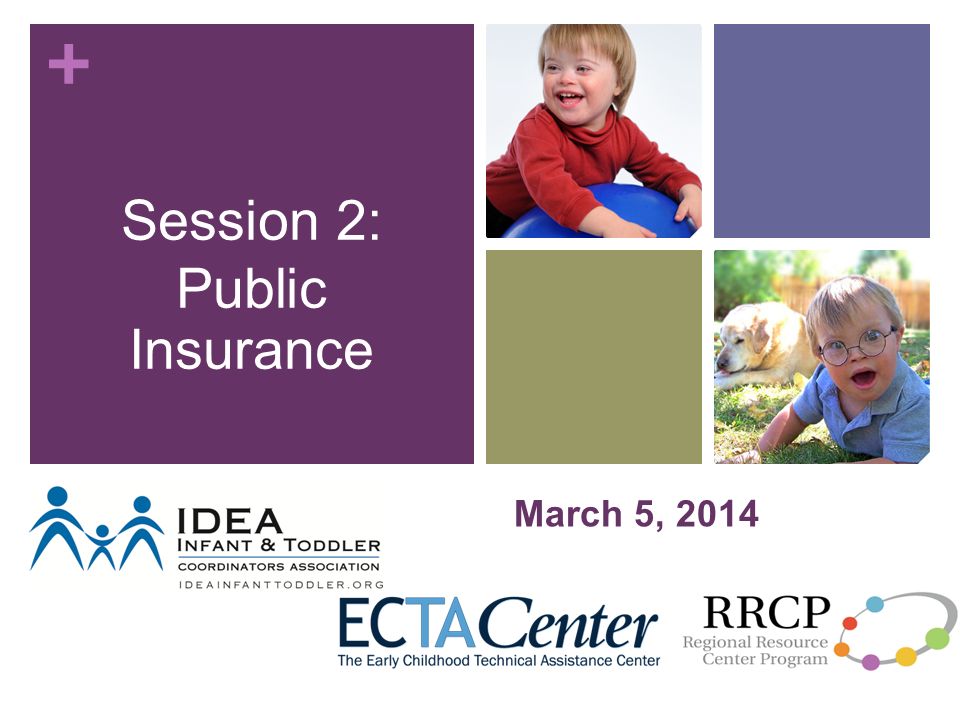 +

Session 2: Public Insurance

March 5, 2014

IDEA INFANT & TODDLER COORDINATORS ASSOCIATION IDEAINFANTTODDLER.ORG

ECTACenter The Early Childhood Technical Assistance Center

RRCP Regional Resource Center Program